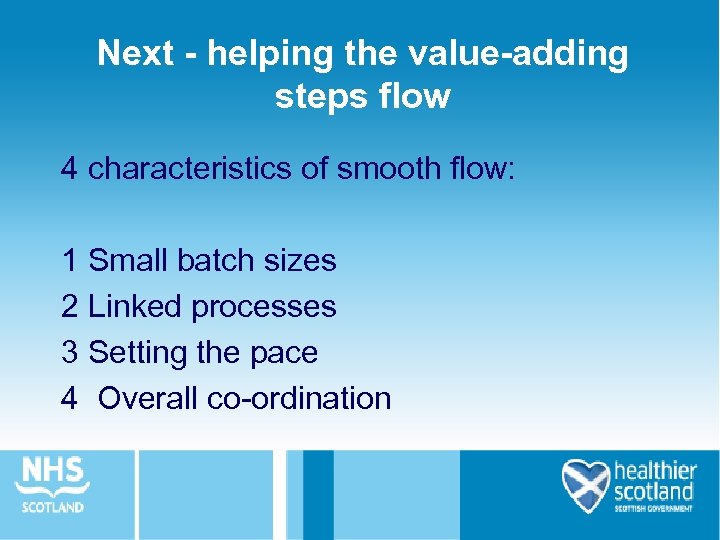 Next - helping the value-adding steps flow

4 characteristics of smooth flow:

1 Small batch sizes
2 Linked processes
3 Setting the pace
4 Overall co-ordination

NHS
SCOTLAND

healthier scotland
SCOTTISH GOVERNMENT